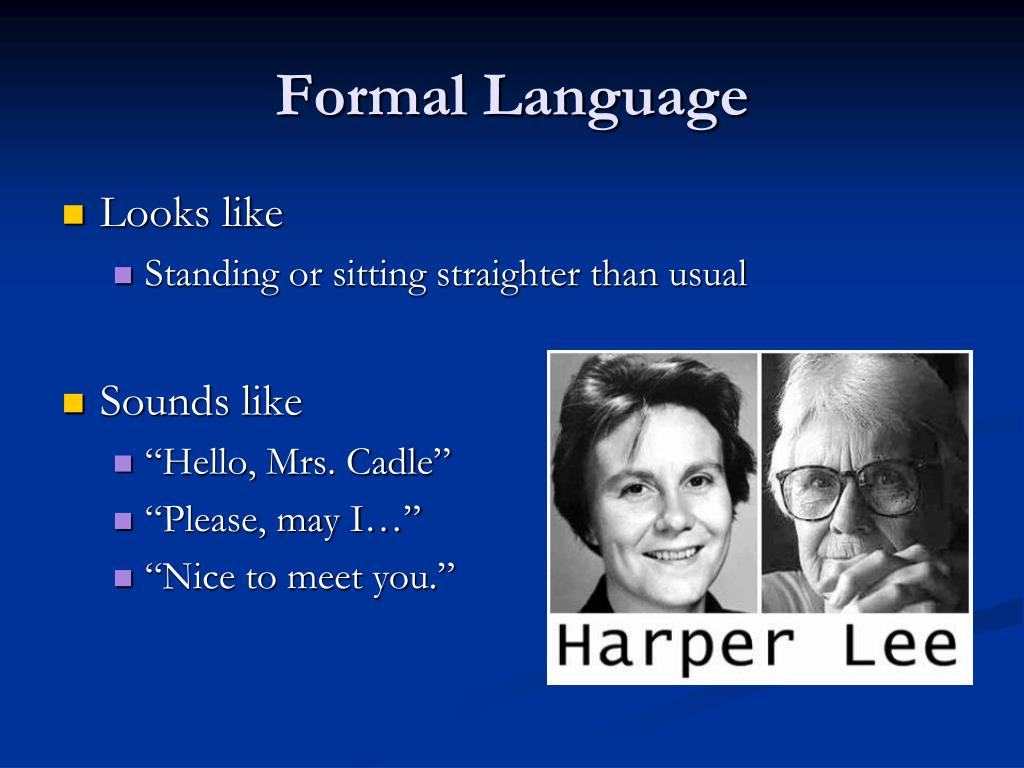 Formal Language

Looks like
Standing or sitting straighter than usual

Sounds like
“Hello, Mrs. Cadle”
“Please, may I…”
“Nice to meet you.”

Harper Lee